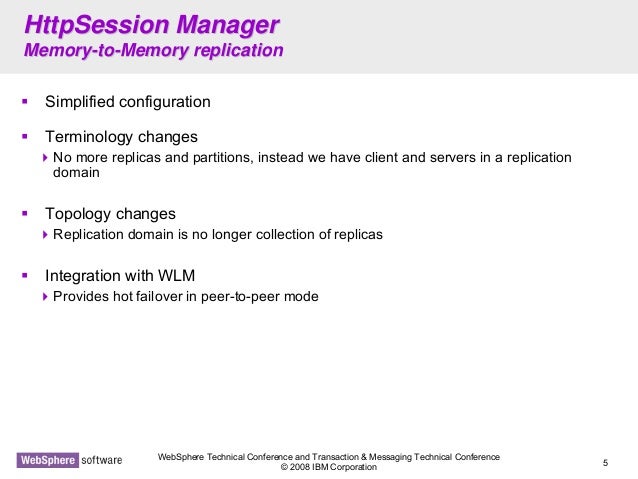 HttpSession Manager
Memory-to-Memory replication

▪ Simplified configuration

▪ Terminology changes
▸ No more replicas and partitions, instead we have client and servers in a replication domain

▪ Topology changes
▸ Replication domain is no longer collection of replicas

▪ Integration with WLM
▸ Provides hot failover in peer-to-peer mode

WebSphere software

WebSphere Technical Conference and Transaction & Messaging Technical Conference
© 2008 IBM Corporation

5